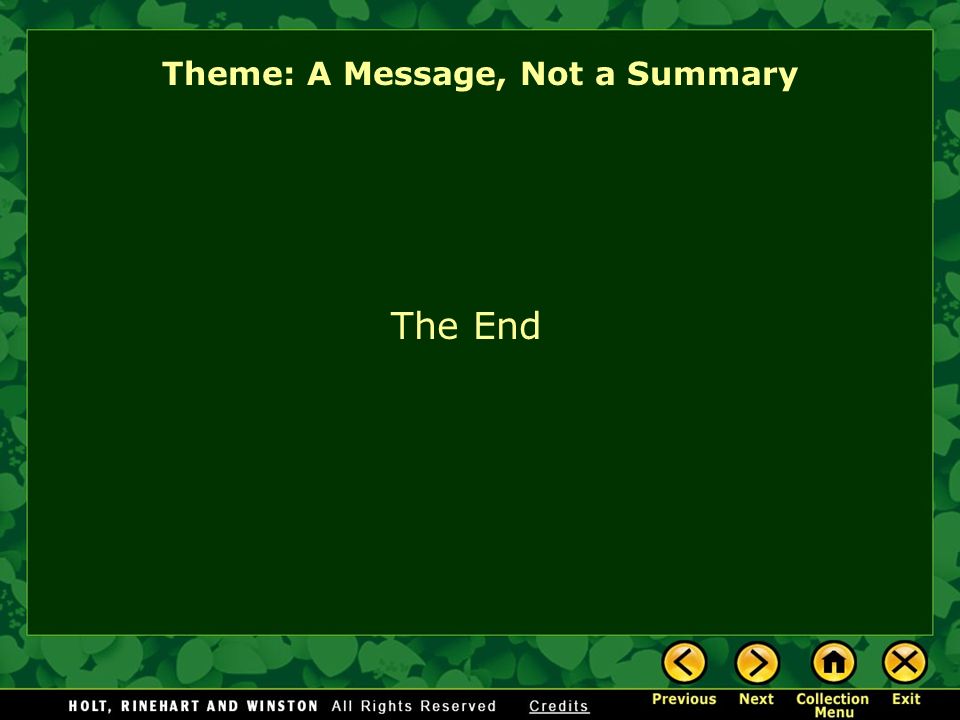 Theme: A Message, Not a Summary

The End

HOLT, RINEHART AND WINSTON All Rights Reserved Credits

Previous Next Collection Menu Exit